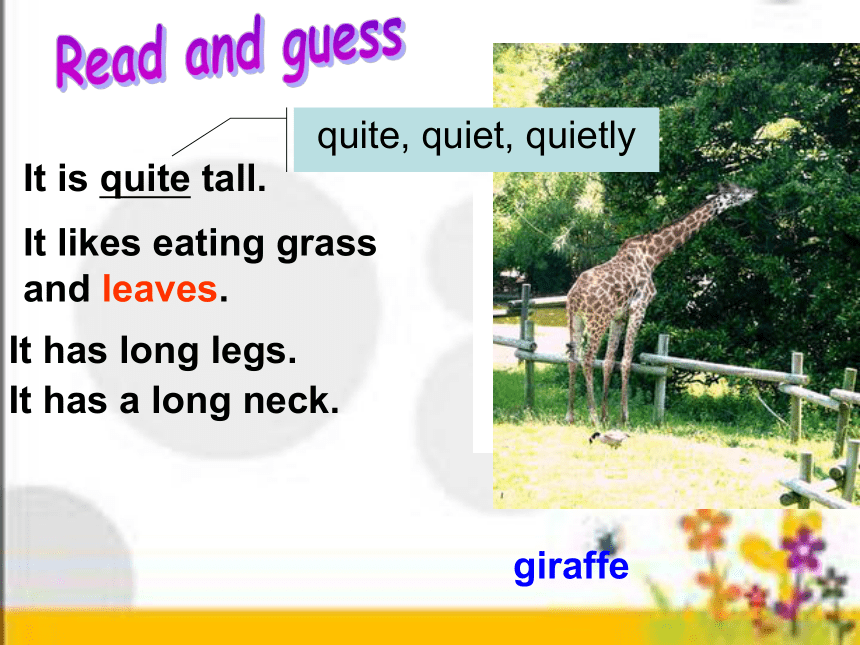 Read and guess

quite, quiet, quietly

It is quite tall.

It likes eating grass and leaves.

It has long legs.

It has a long neck.

giraffe